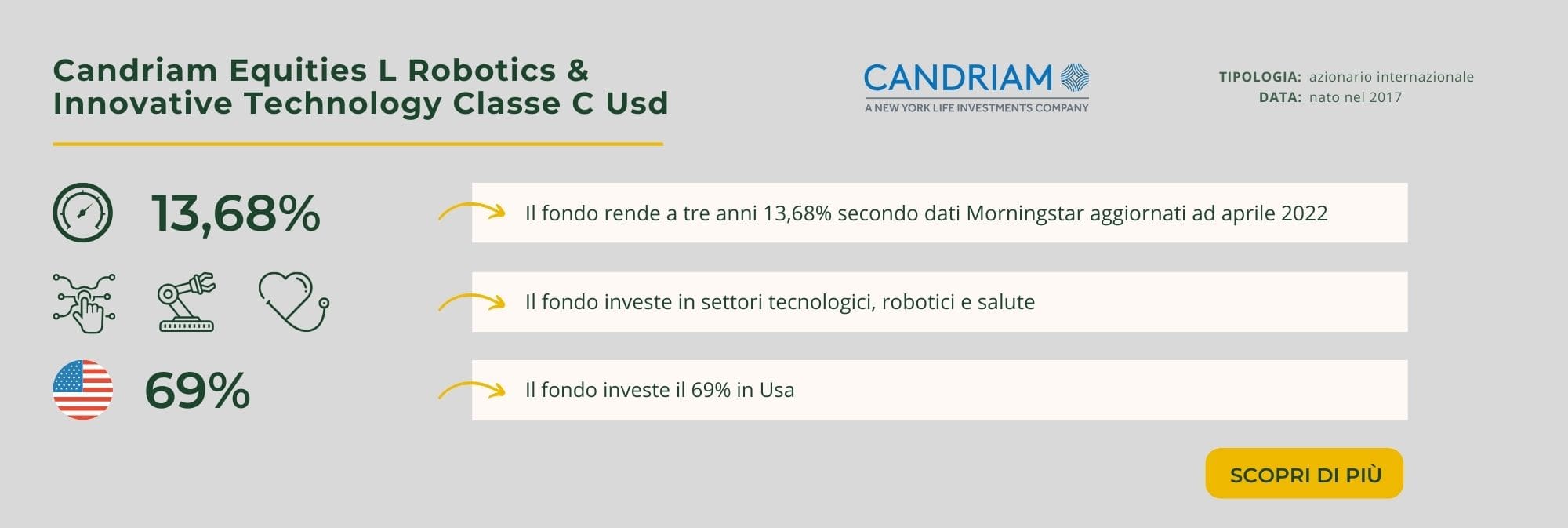 Candriam Equities L Robotics & Innovative Technology Classe C Usd

CANDRIAM
A NEW YORK LIFE INVESTMENTS COMPANY

TIPOLOGIA: azionario internazionale
DATA: nato nel 2017

13,68%

Il fondo rende a tre anni 13,68% secondo dati Morningstar aggiornati ad aprile 2022

Il fondo investe in settori tecnologici, robotici e salute

69%

Il fondo investe il 69% in Usa

SCOPRI DI PIÙ